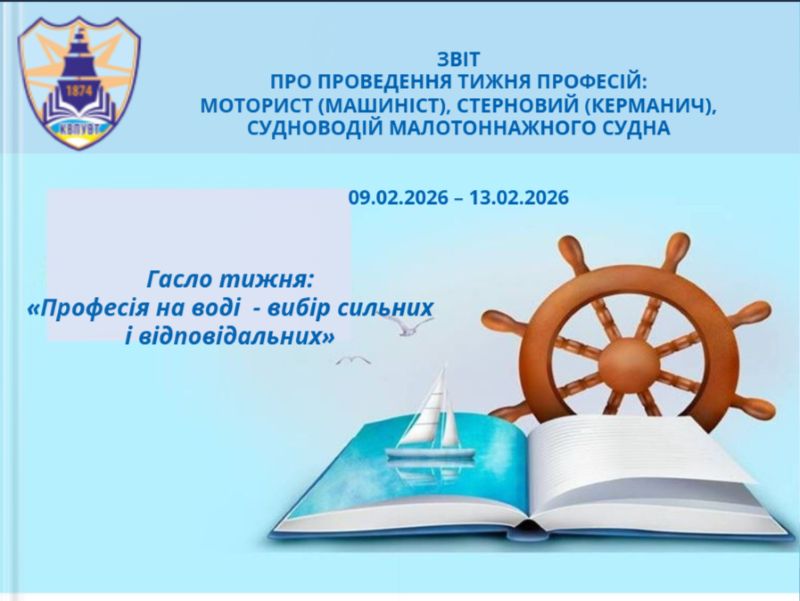 1874
КВПУВТ

ЗВІТ
ПРО ПРОВЕДЕННЯ ТИЖНЯ ПРОФЕСІЙ:
МОТОРИСТ (МАШИНІСТ), СТЕРНОВИЙ (КЕРМАНИЧ),
СУДНОВОДІЙ МАЛОТОННАЖНОГО СУДНА

09.02.2026 – 13.02.2026

Гасло тижня:
«Професія на воді - вибір сильних і відповідальних»